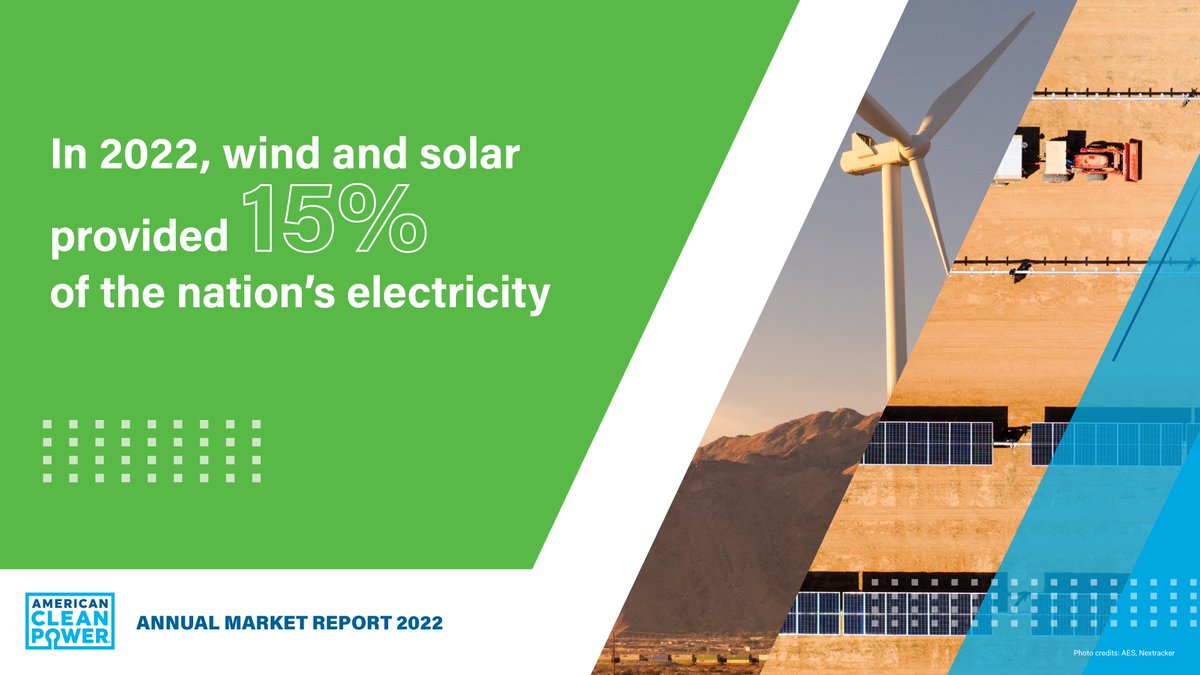 In 2022, wind and solar provided 15% of the nation's electricity

AMERICAN CLEAN POWER

ANNUAL MARKET REPORT 2022

Photo credits: AES, Nextracker